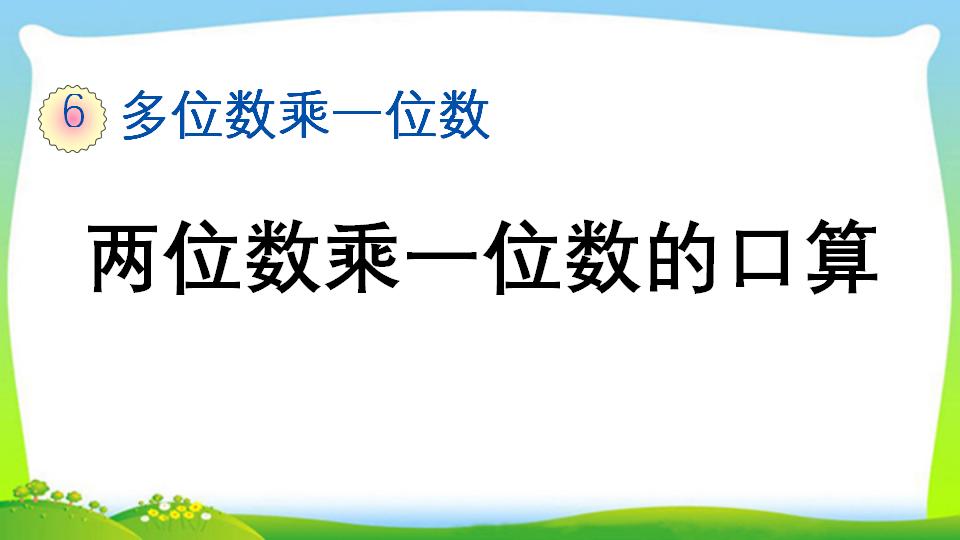 6 多位数乘一位数

两位数乘一位数的口算